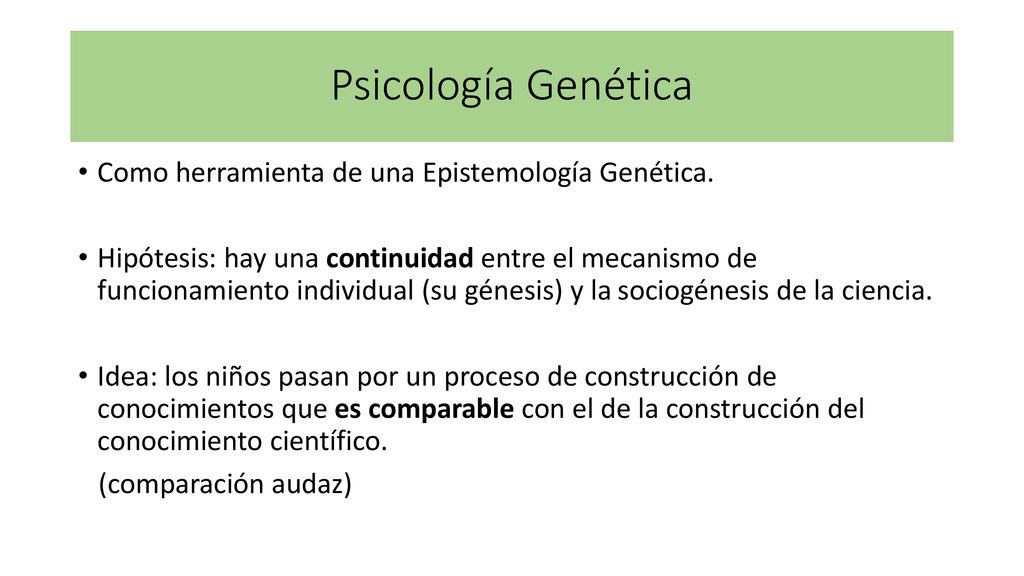 Psicología Genética

• Como herramienta de una Epistemología Genética.

• Hipótesis: hay una continuidad entre el mecanismo de funcionamiento individual (su génesis) y la sociogénesis de la ciencia.

• Idea: los niños pasan por un proceso de construcción de conocimientos que es comparable con el de la construcción del conocimiento científico.
(comparación audaz)